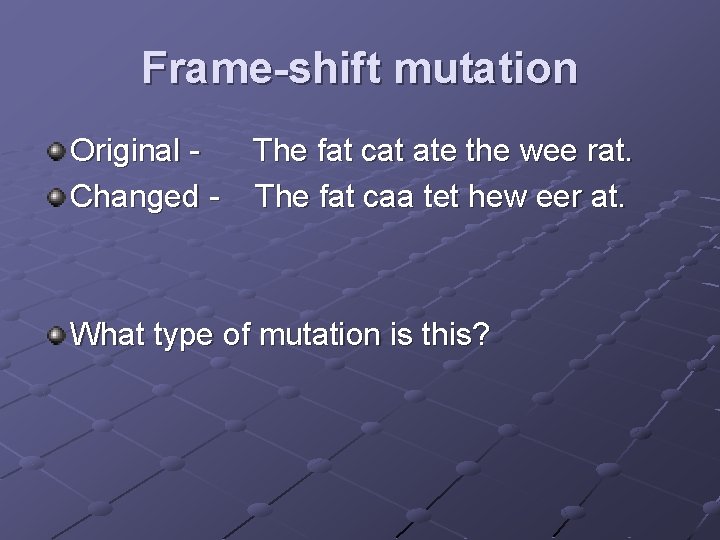 Frame-shift mutation

Original - The fat cat ate the wee rat.

Changed - The fat caa tet hew eer at.

What type of mutation is this?